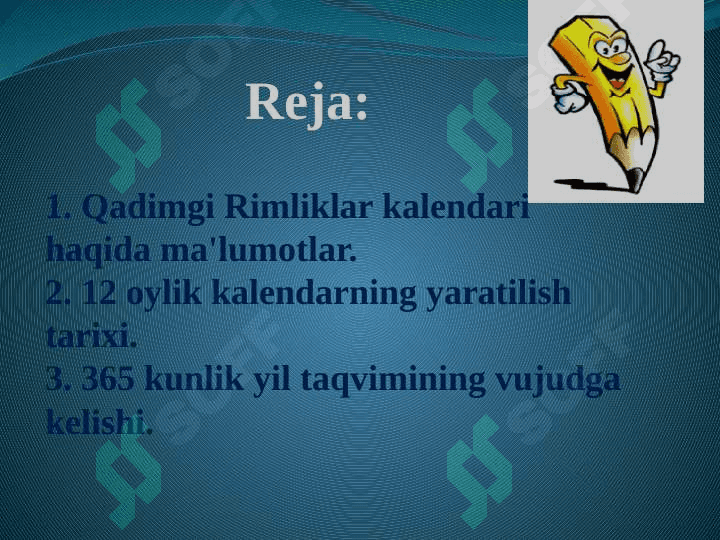 Reja:

1. Qadimgi Rimliklar kalendari haqida ma'lumotlar.
2. 12 oylik kalendarning yaratilish tarixi.
3. 365 kunlik yil taqvimining vujudga kelishi.